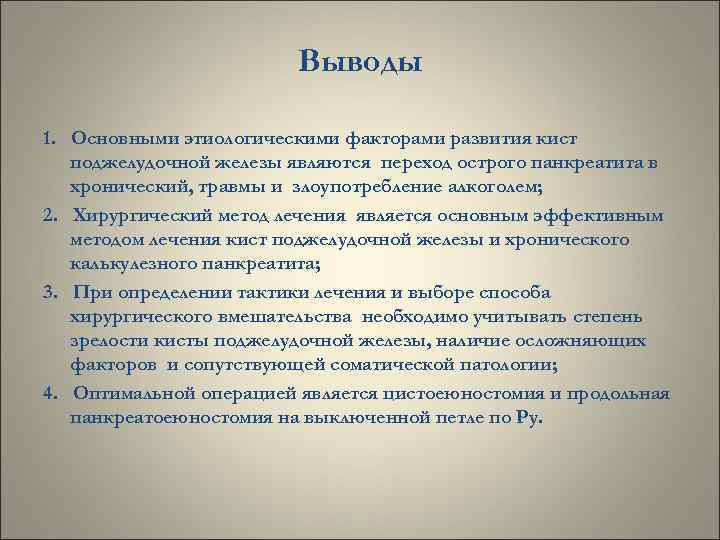 Выводы

1. Основными этиологическими факторами развития кист поджелудочной железы являются переход острого панкреатита в хронический, травмы и злоупотребление алкоголем;

2. Хирургический метод лечения является основным эффективным методом лечения кист поджелудочной железы и хронического калькулезного панкреатита;

3. При определении тактики лечения и выборе способа хирургического вмешательства необходимо учитывать степень зрелости кисты поджелудочной железы, наличие осложняющих факторов и сопутствующей соматической патологии;

4. Оптимальной операцией является цистоеюностомия и продольная панкреатоеюностомия на выключенной петле по Ру.